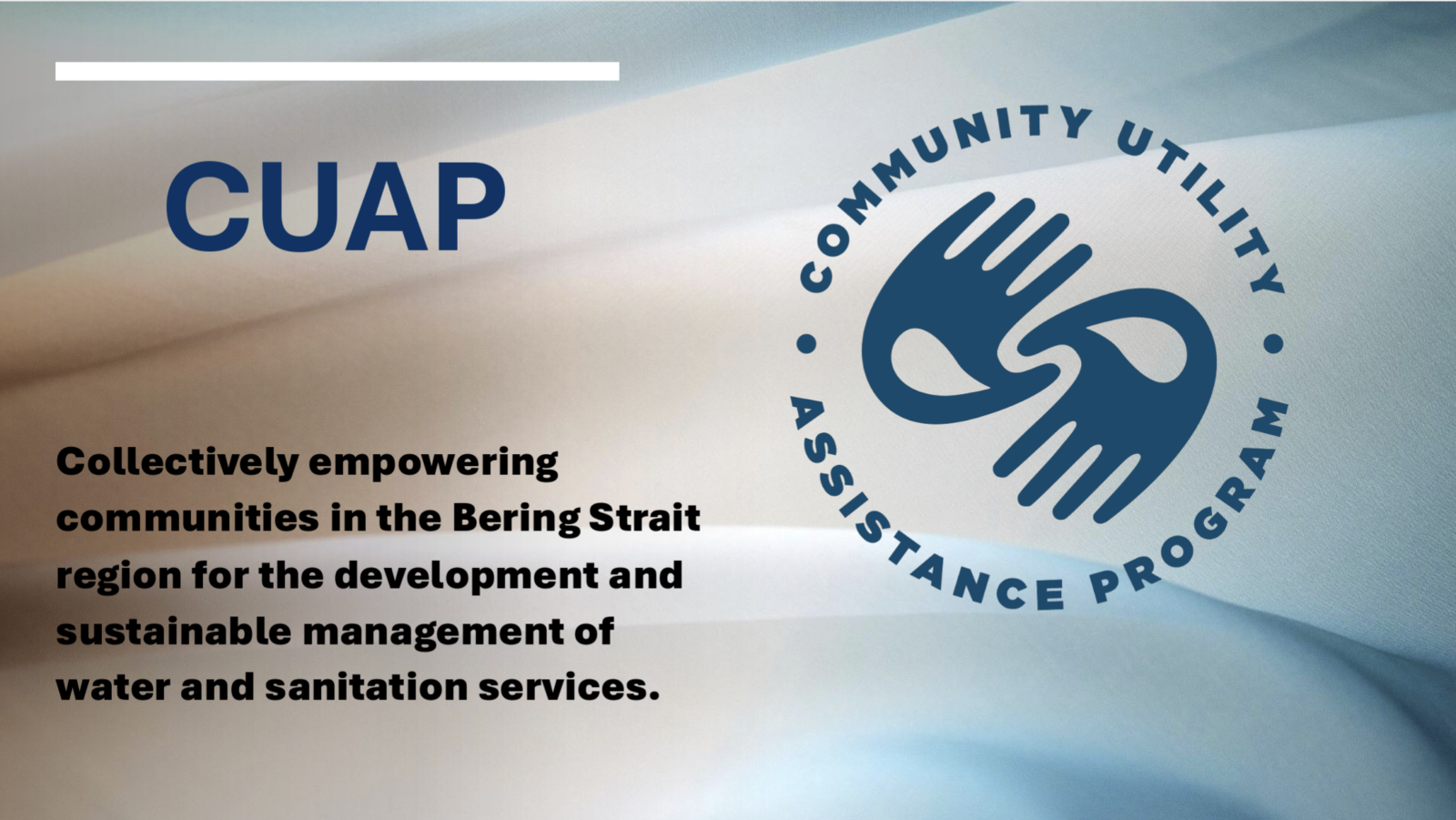 CUAP

Collectively empowering communities in the Bering Strait region for the development and sustainable management of water and sanitation services.

COMMUNITY UTILITY • ASSISTANCE PROGRAM •